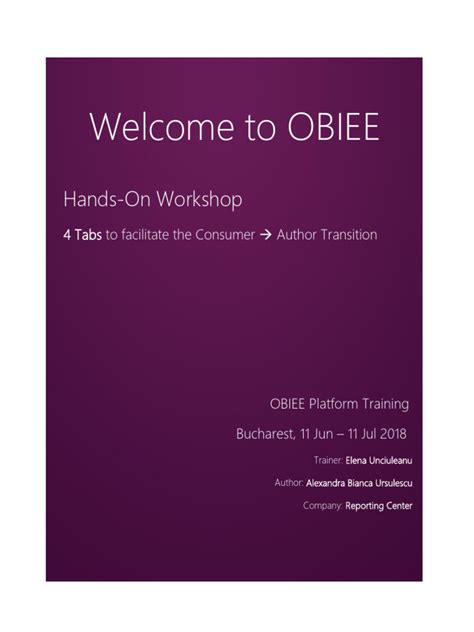 Welcome to OBIEE

Hands-On Workshop

4 Tabs to facilitate the Consumer → Author Transition

OBIEE Platform Training

Bucharest, 11 Jun – 11 Jul 2018

Trainer: Elena Unciuleanu

Author: Alexandra Bianca Ursulescu

Company: Reporting Center